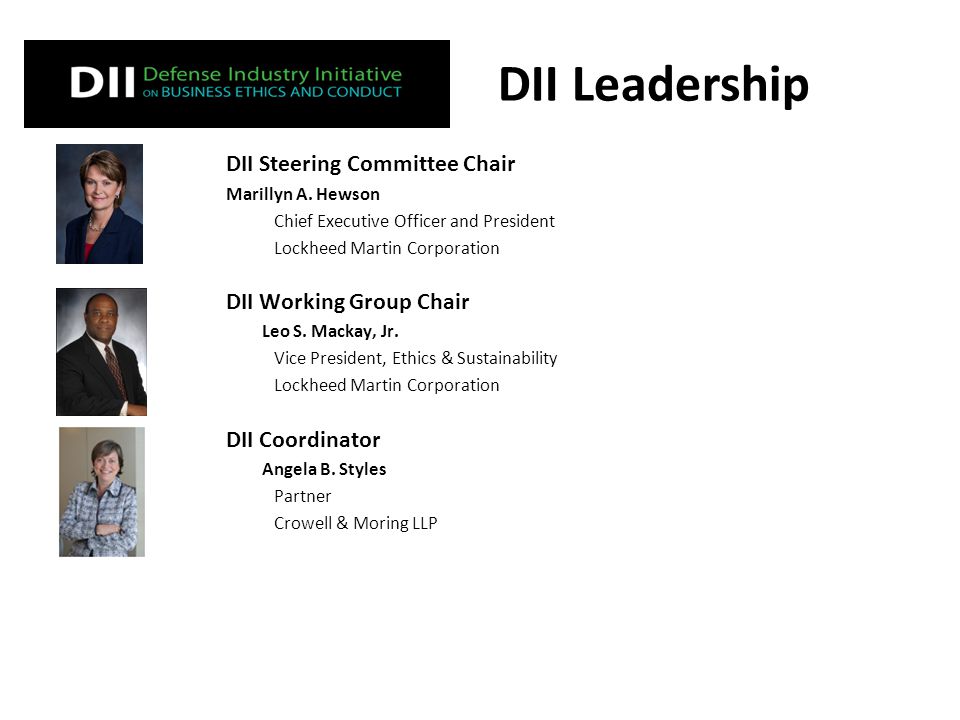 DII Defense Industry Initiative ON BUSINESS ETHICS AND CONDUCT

DII Leadership

DII Steering Committee Chair
Marillyn A. Hewson
Chief Executive Officer and President
Lockheed Martin Corporation

DII Working Group Chair
Leo S. Mackay, Jr.
Vice President, Ethics & Sustainability
Lockheed Martin Corporation

DII Coordinator
Angela B. Styles
Partner
Crowell & Moring LLP